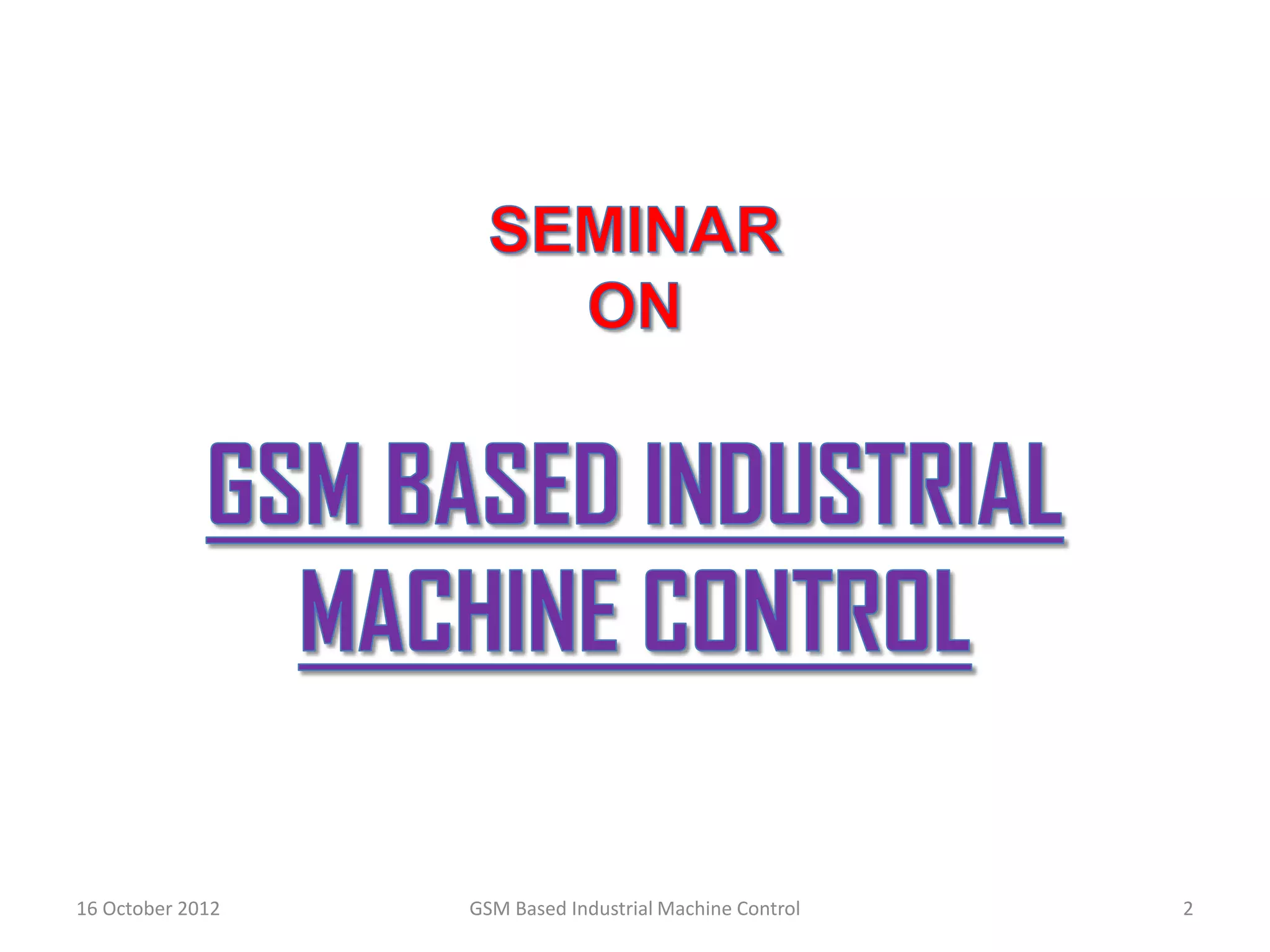 SEMINAR
ON

GSM BASED INDUSTRIAL MACHINE CONTROL

16 October 2012 GSM Based Industrial Machine Control 2